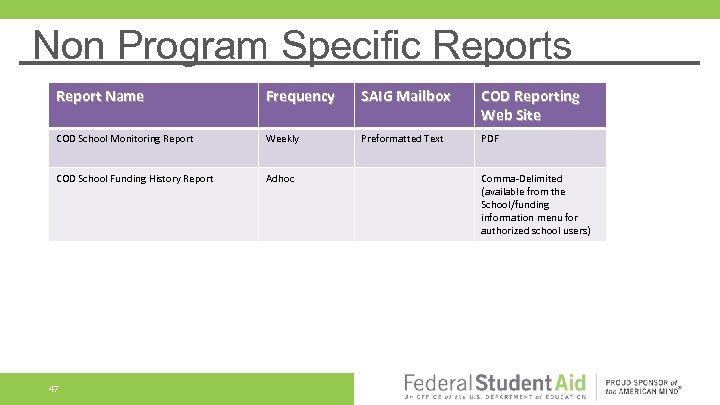 Non Program Specific Reports

| Report Name | Frequency | SAIG Mailbox | COD Reporting Web Site |
|---|---|---|---|
| COD School Monitoring Report | Weekly | Preformatted Text | PDF |
| COD School Funding History Report | Adhoc | | Comma-Delimited (available from the School/funding information menu for authorized school users) |

47

Federal Student Aid
An OFFICE of the U.S. DEPARTMENT of EDUCATION

PROUD SPONSOR of the AMERICAN MIND®